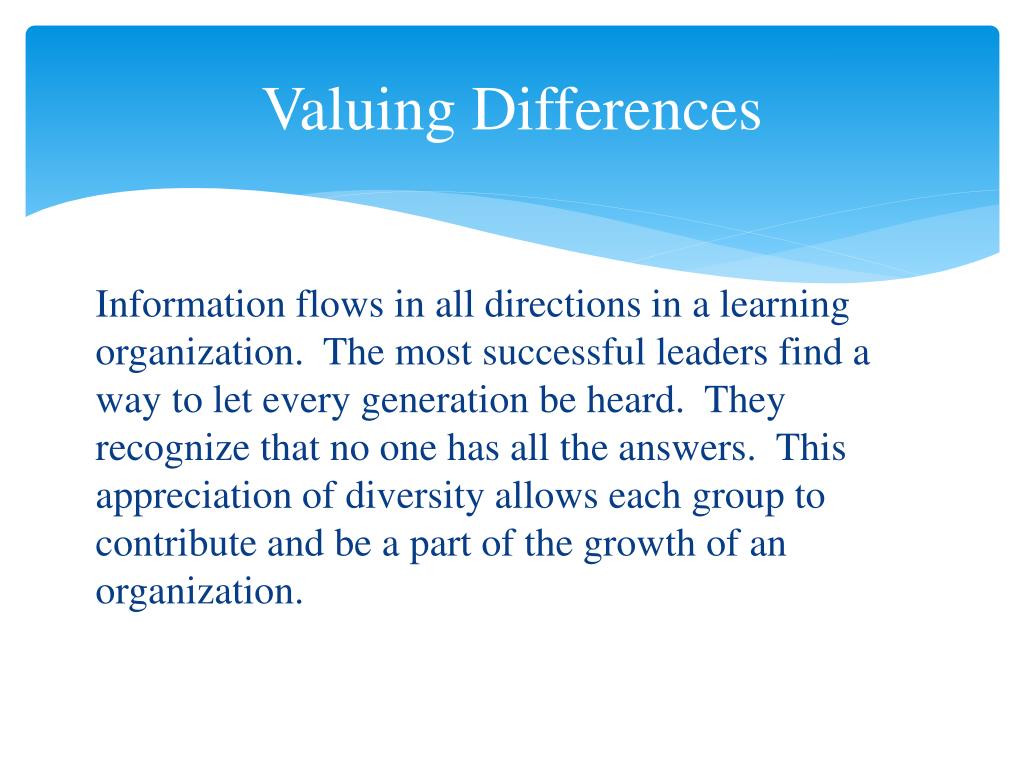 Valuing Differences

Information flows in all directions in a learning organization.  The most successful leaders find a way to let every generation be heard.  They recognize that no one has all the answers.  This appreciation of diversity allows each group to contribute and be a part of the growth of an organization.